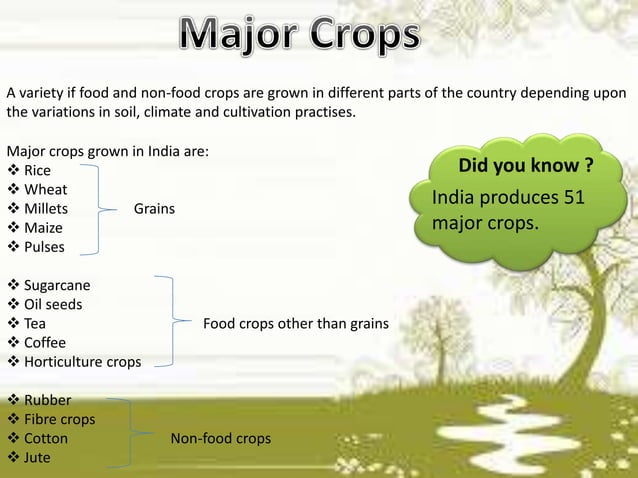 Major Crops

A variety if food and non-food crops are grown in different parts of the country depending upon the variations in soil, climate and cultivation practises.

Major crops grown in India are:
❖ Rice
❖ Wheat
❖ Millets
❖ Maize
❖ Pulses
Grains

❖ Sugarcane
❖ Oil seeds
❖ Tea
❖ Coffee
❖ Horticulture crops
Food crops other than grains

❖ Rubber
❖ Fibre crops
❖ Cotton
❖ Jute
Non-food crops

Did you know ?
India produces 51 major crops.